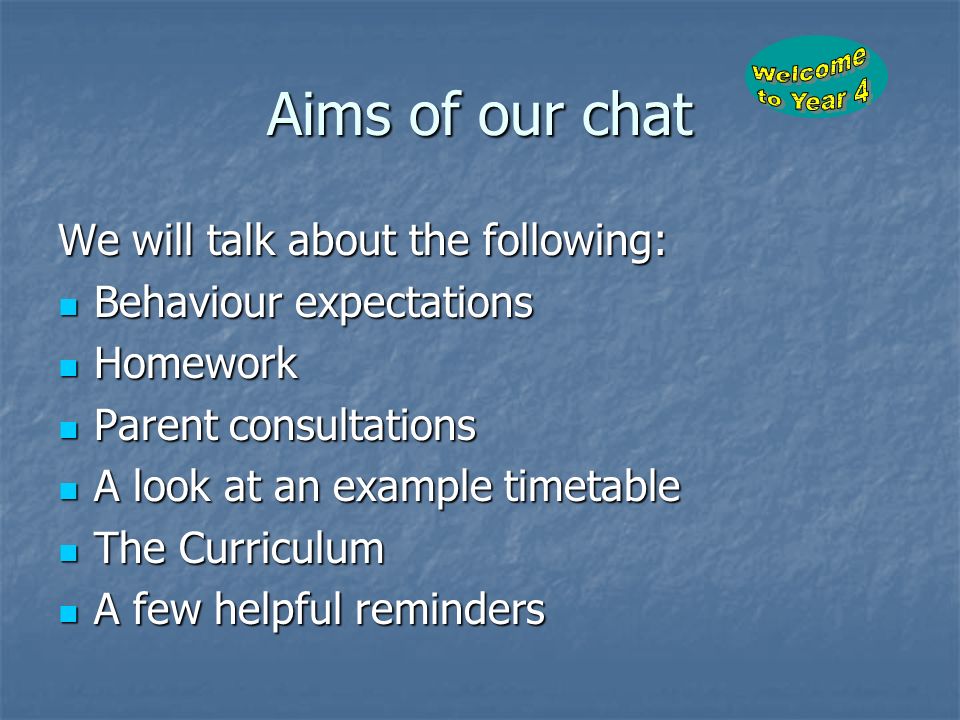 Welcome to Year 4

Aims of our chat

We will talk about the following:

- Behaviour expectations
- Homework
- Parent consultations
- A look at an example timetable
- The Curriculum
- A few helpful reminders